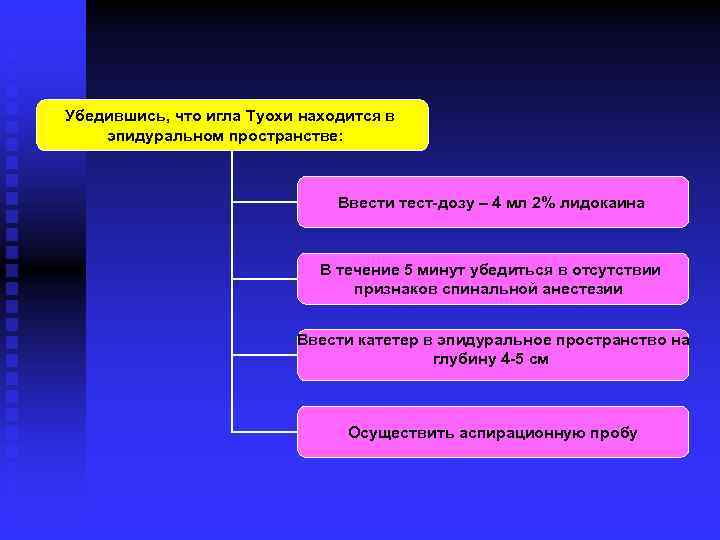 Убедившись, что игла Туохи находится в эпидуральном пространстве:

Ввести тест-дозу – 4 мл 2% лидокаина

В течение 5 минут убедиться в отсутствии признаков спинальной анестезии

Ввести катетер в эпидуральное пространство на глубину 4-5 см

Осуществить аспирационную пробу